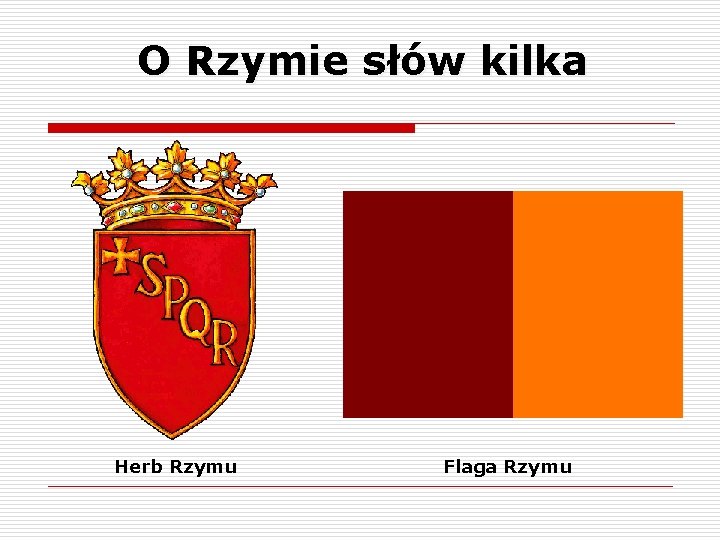 O Rzymie słów kilka

SPQR

Herb Rzymu

Flaga Rzymu